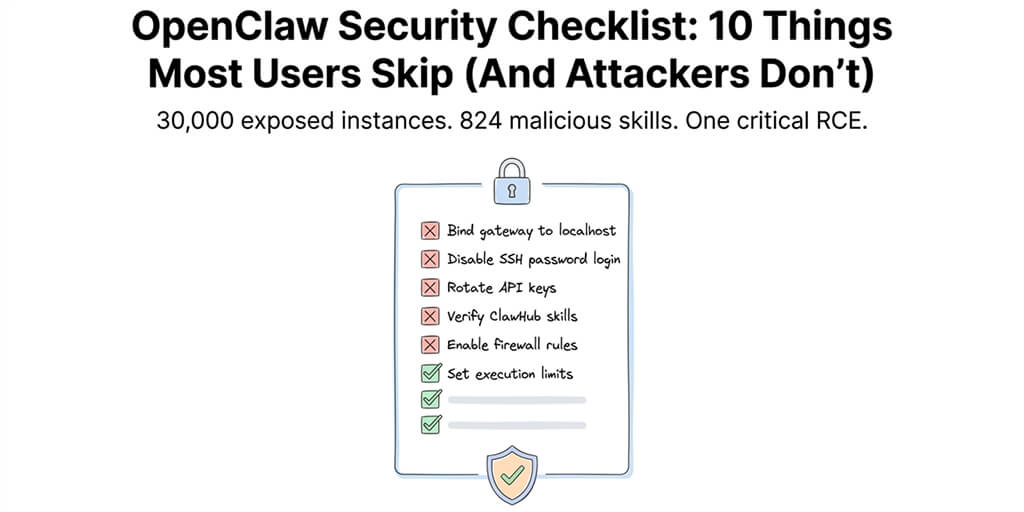 OpenClaw Security Checklist: 10 Things Most Users Skip (And Attackers Don't)

30,000 exposed instances. 824 malicious skills. One critical RCE.

Bind gateway to localhost
Disable SSH password login
Rotate API keys
Verify ClawHub skills
Enable firewall rules
Set execution limits